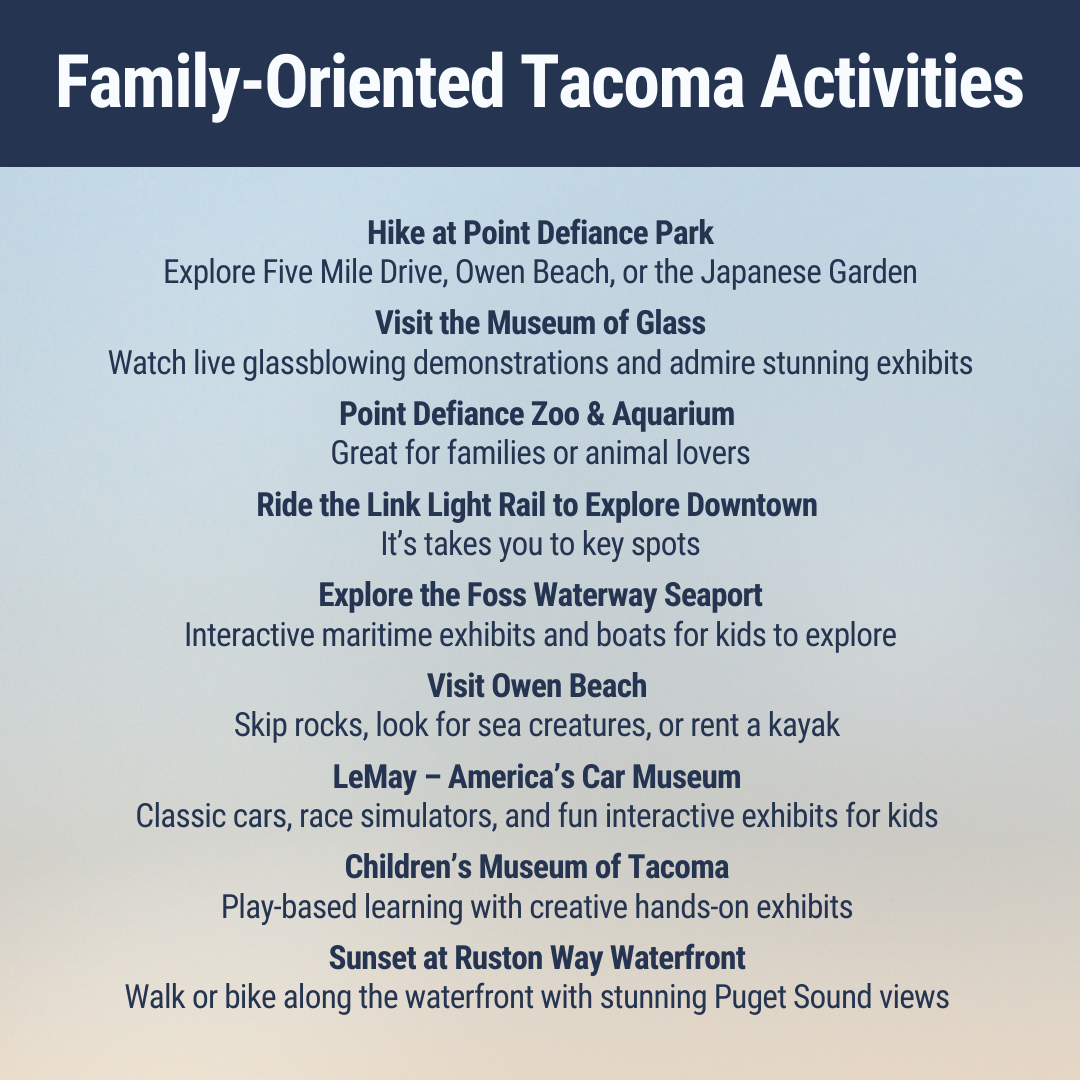 Family-Oriented Tacoma Activities

Hike at Point Defiance Park
Explore Five Mile Drive, Owen Beach, or the Japanese Garden

Visit the Museum of Glass
Watch live glassblowing demonstrations and admire stunning exhibits

Point Defiance Zoo & Aquarium
Great for families or animal lovers

Ride the Link Light Rail to Explore Downtown
It’s takes you to key spots

Explore the Foss Waterway Seaport
Interactive maritime exhibits and boats for kids to explore

Visit Owen Beach
Skip rocks, look for sea creatures, or rent a kayak

LeMay – America’s Car Museum
Classic cars, race simulators, and fun interactive exhibits for kids

Children’s Museum of Tacoma
Play-based learning with creative hands-on exhibits

Sunset at Ruston Way Waterfront
Walk or bike along the waterfront with stunning Puget Sound views